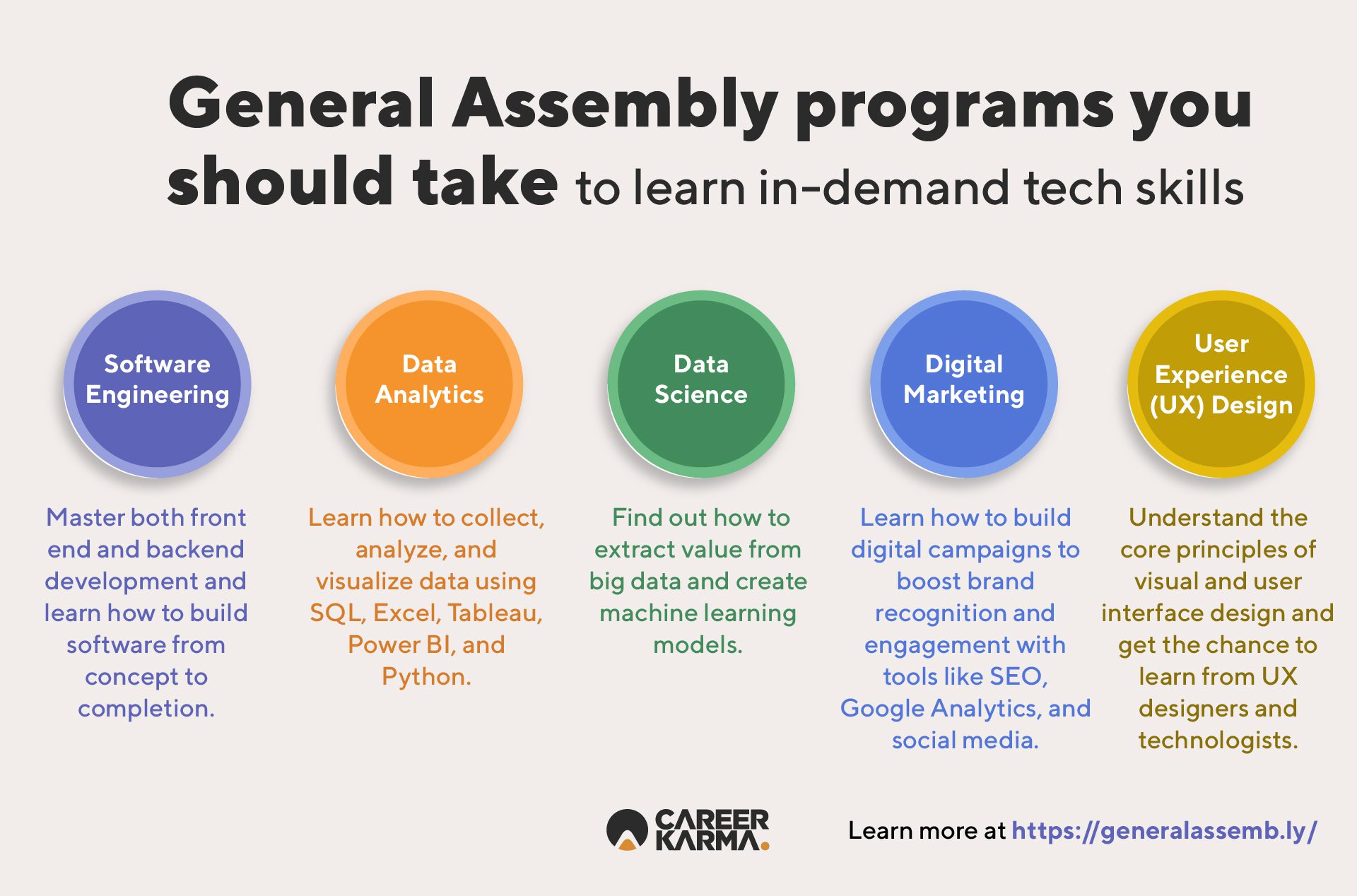 General Assembly programs you should take to learn in-demand tech skills

Software Engineering

Master both front end and backend development and learn how to build software from concept to completion.

Data Analytics

Learn how to collect, analyze, and visualize data using SQL, Excel, Tableau, Power BI, and Python.

Data Science

Find out how to extract value from big data and create machine learning models.

Digital Marketing

Learn how to build digital campaigns to boost brand recognition and engagement with tools like SEO, Google Analytics, and social media.

User Experience (UX) Design

Understand the core principles of visual and user interface design and get the chance to learn from UX designers and technologists.

CAREER KARMA.

Learn more at https://generalassemb.ly/